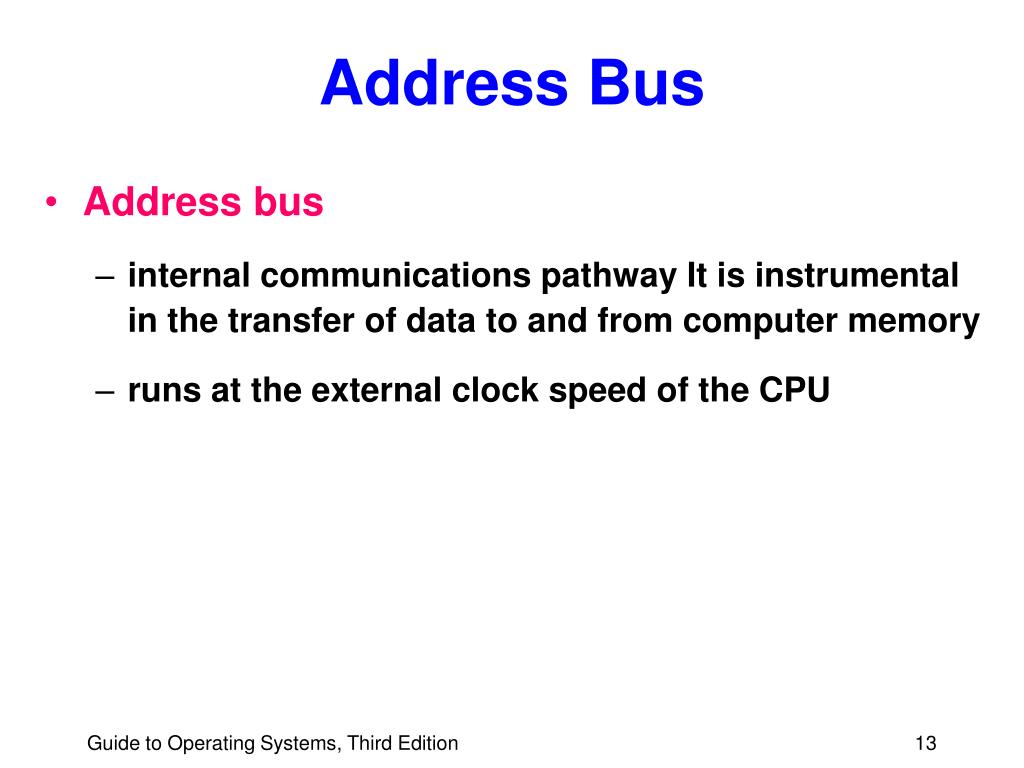 Address Bus

• Address bus

– internal communications pathway It is instrumental in the transfer of data to and from computer memory

– runs at the external clock speed of the CPU

Guide to Operating Systems, Third Edition

13